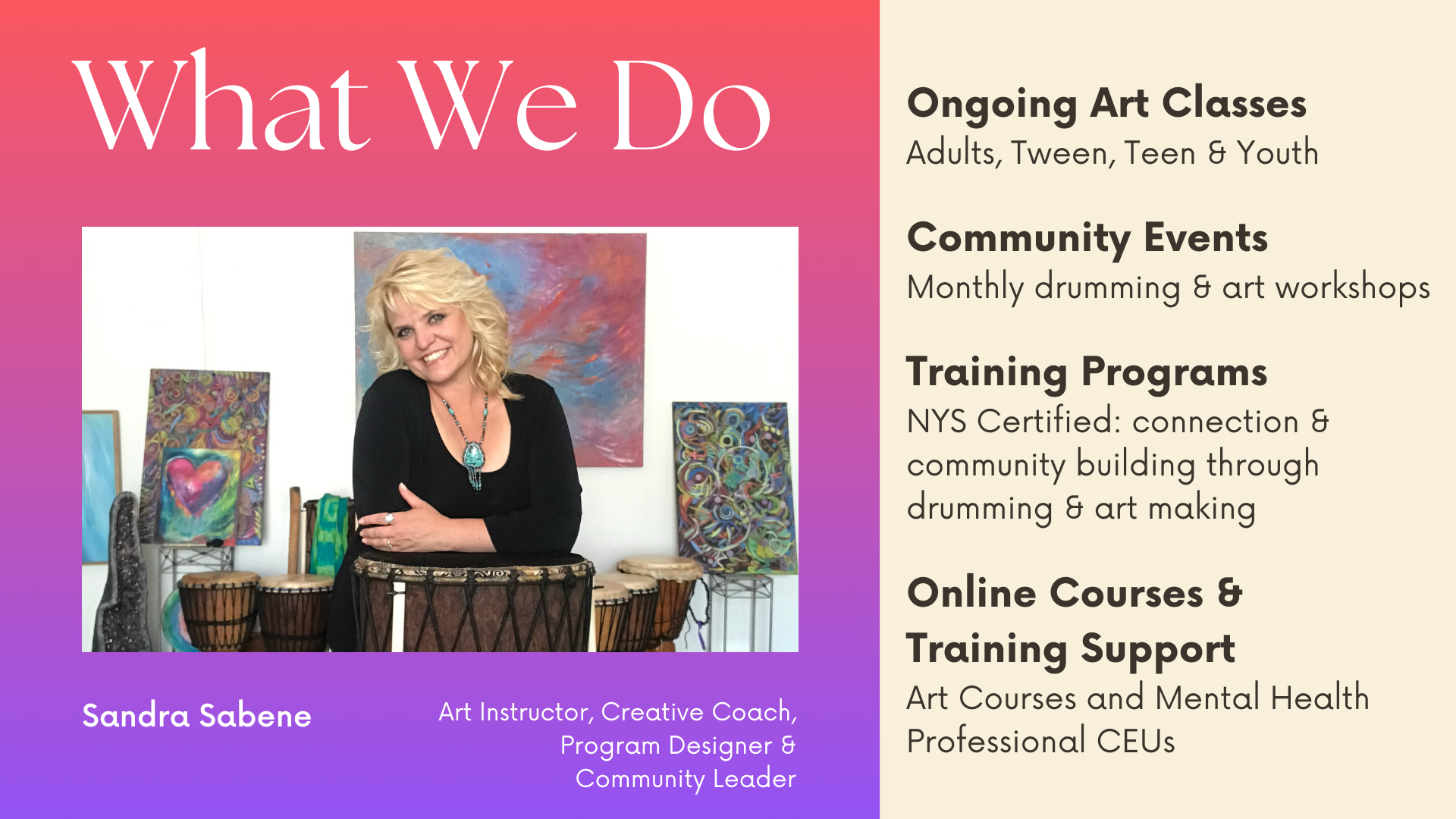 What We Do

Sandra Sabene

Art Instructor, Creative Coach, Program Designer & Community Leader

Ongoing Art Classes
Adults, Tween, Teen & Youth

Community Events
Monthly drumming & art workshops

Training Programs
NYS Certified: connection & community building through drumming & art making

Online Courses & Training Support
Art Courses and Mental Health Professional CEUs